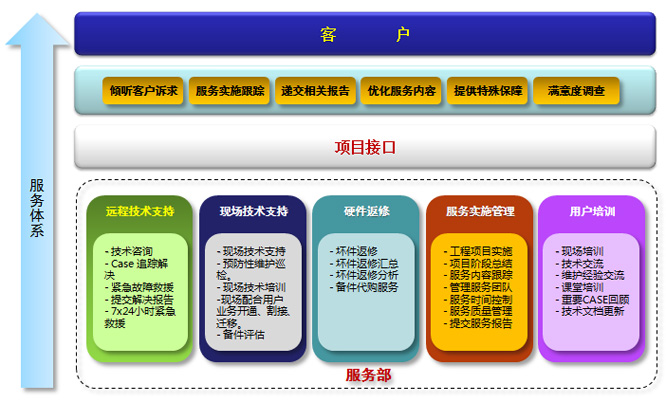 服务体系

客　户

倾听客户诉求
服务实施跟踪
递交相关报告
优化服务内容
提供特殊保障
满意度调查

项目接口

远程技术支持

- 技术咨询
- Case 追踪解决
- 紧急故障救援
- 提交解决报告
- 7x24小时紧急救援

现场技术支持

- 现场技术支持
- 预防性维护巡检。
- 现场技术培训
- 现场配合用户业务开通、割接、迁移。
- 备件评估

硬件返修

- 坏件返修
- 坏件返修汇总
- 坏件返修分析
- 备件代购服务

服务实施管理

- 工程项目实施
- 项目阶段总结
- 服务内容跟踪
- 管理服务团队
- 服务时间控制
- 服务质量管理
- 提交服务报告

用户培训

- 现场培训
- 技术交流
- 维护经验交流
- 课堂培训
- 重要CASE回顾
- 技术文档更新

服务部